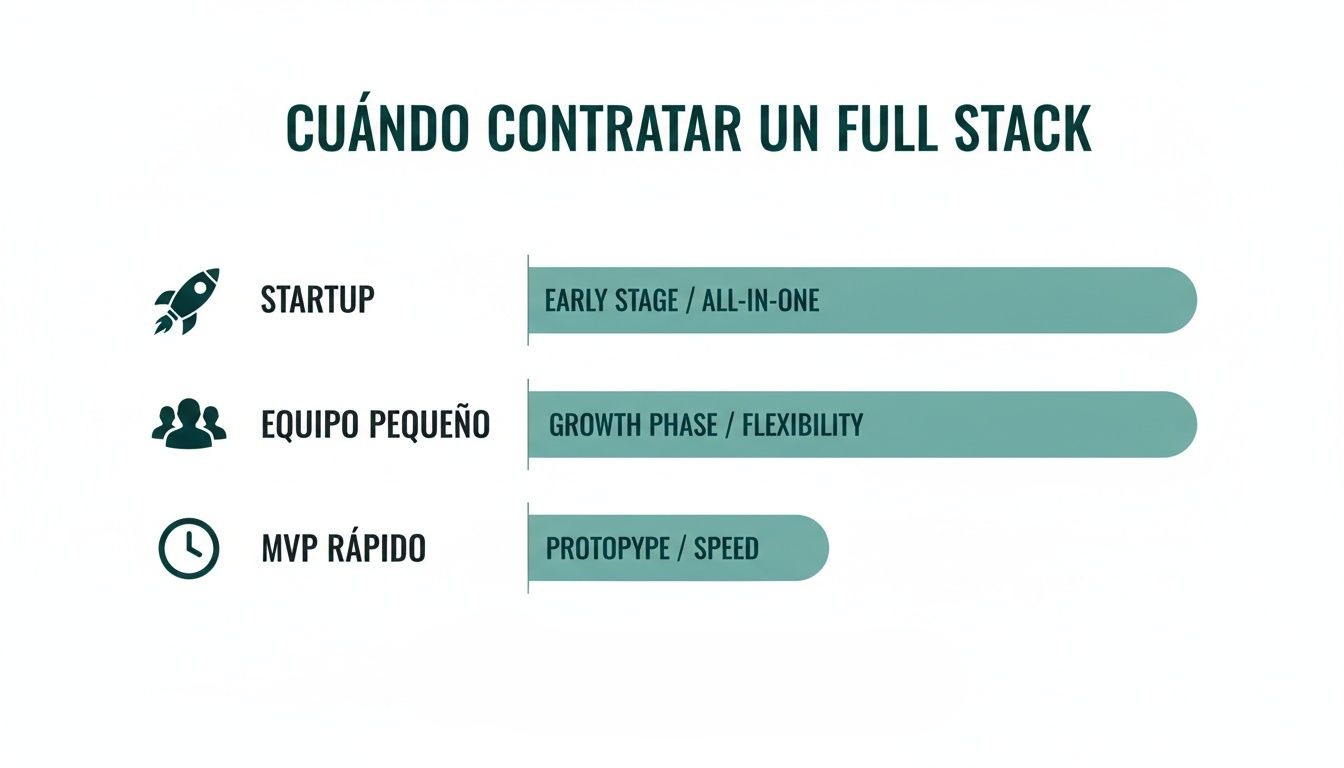 CUÁNDO CONTRATAR UN FULL STACK

STARTUP

EARLY STAGE / ALL-IN-ONE

EQUIPO PEQUEÑO

GROWTH PHASE / FLEXIBILITY

MVP RÁPIDO

PROTOPYPE / SPEED